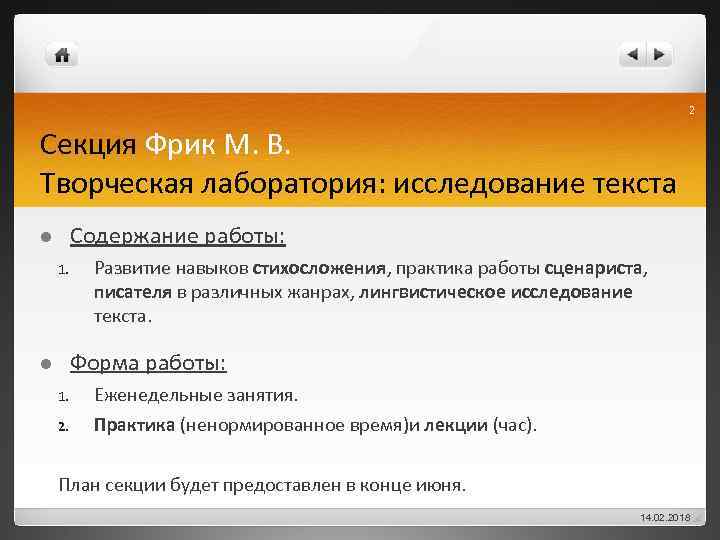 2

Секция Фрик М. В.
Творческая лаборатория: исследование текста

Содержание работы:

1. Развитие навыков стихосложения, практика работы сценариста, писателя в различных жанрах, лингвистическое исследование текста.

Форма работы:

1. Еженедельные занятия.
2. Практика (ненормированное время)и лекции (час).

План секции будет предоставлен в конце июня.

14.02.2018